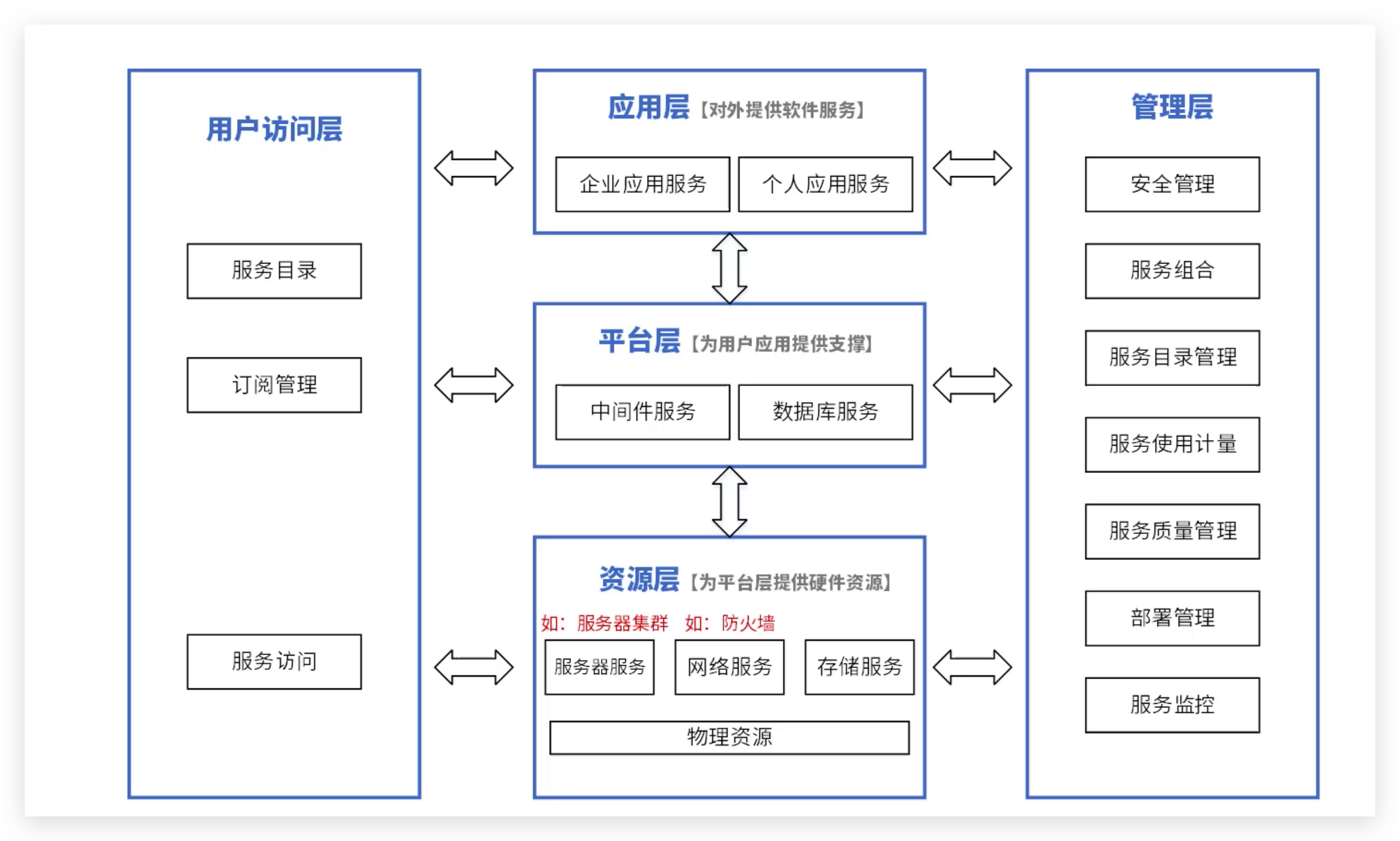 用户访问层

服务目录

订阅管理

服务访问

应用层【对外提供软件服务】

企业应用服务

个人应用服务

平台层【为用户应用提供支撑】

中间件服务

数据库服务

资源层【为平台层提供硬件资源】

如：服务器集群　如：防火墙

服务器服务

网络服务

存储服务

物理资源

管理层

安全管理

服务组合

服务目录管理

服务使用计量

服务质量管理

部署管理

服务监控